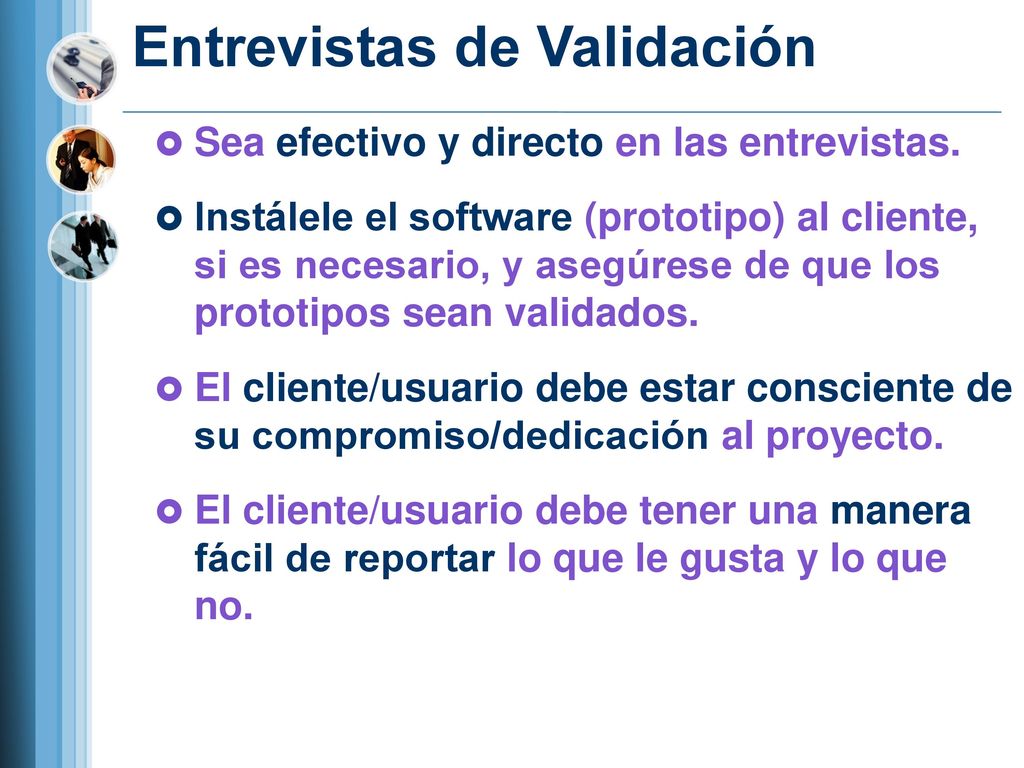 Entrevistas de Validación

Sea efectivo y directo en las entrevistas.

Instálele el software (prototipo) al cliente, si es necesario, y asegúrese de que los prototipos sean validados.

El cliente/usuario debe estar consciente de su compromiso/dedicación al proyecto.

El cliente/usuario debe tener una manera fácil de reportar lo que le gusta y lo que no.